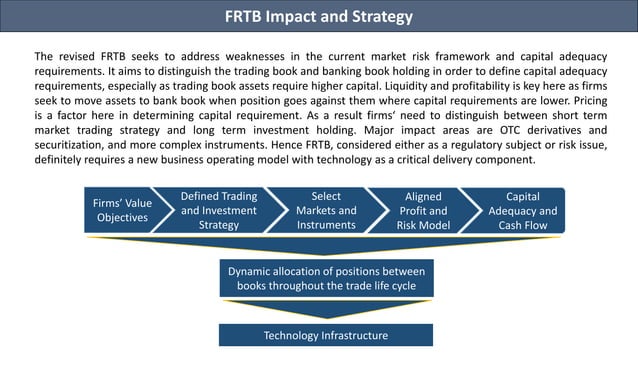 FRTB Impact and Strategy

The revised FRTB seeks to address weaknesses in the current market risk framework and capital adequacy requirements. It aims to distinguish the trading book and banking book holding in order to define capital adequacy requirements, especially as trading book assets require higher capital. Liquidity and profitability is key here as firms seek to move assets to bank book when position goes against them where capital requirements are lower. Pricing is a factor here in determining capital requirement. As a result firms' need to distinguish between short term market trading strategy and long term investment holding. Major impact areas are OTC derivatives and securitization, and more complex instruments. Hence FRTB, considered either as a regulatory subject or risk issue, definitely requires a new business operating model with technology as a critical delivery component.

Firms' Value Objectives

Defined Trading and Investment Strategy

Select Markets and Instruments

Aligned Profit and Risk Model

Capital Adequacy and Cash Flow

Dynamic allocation of positions between books throughout the trade life cycle

Technology Infrastructure